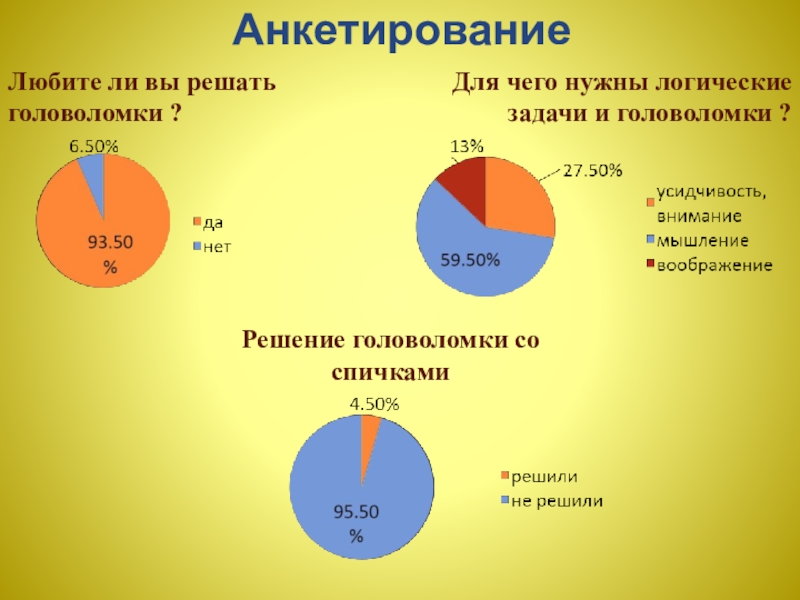 Анкетирование

Любите ли вы решать головоломки ?

6.50%

93.50 %

да
нет

Для чего нужны логические задачи и головоломки ?

13%

27.50%

59.50%

усидчивость, внимание
мышление
воображение

Решение головоломки со спичками

4.50%

95.50 %

решили
не решили